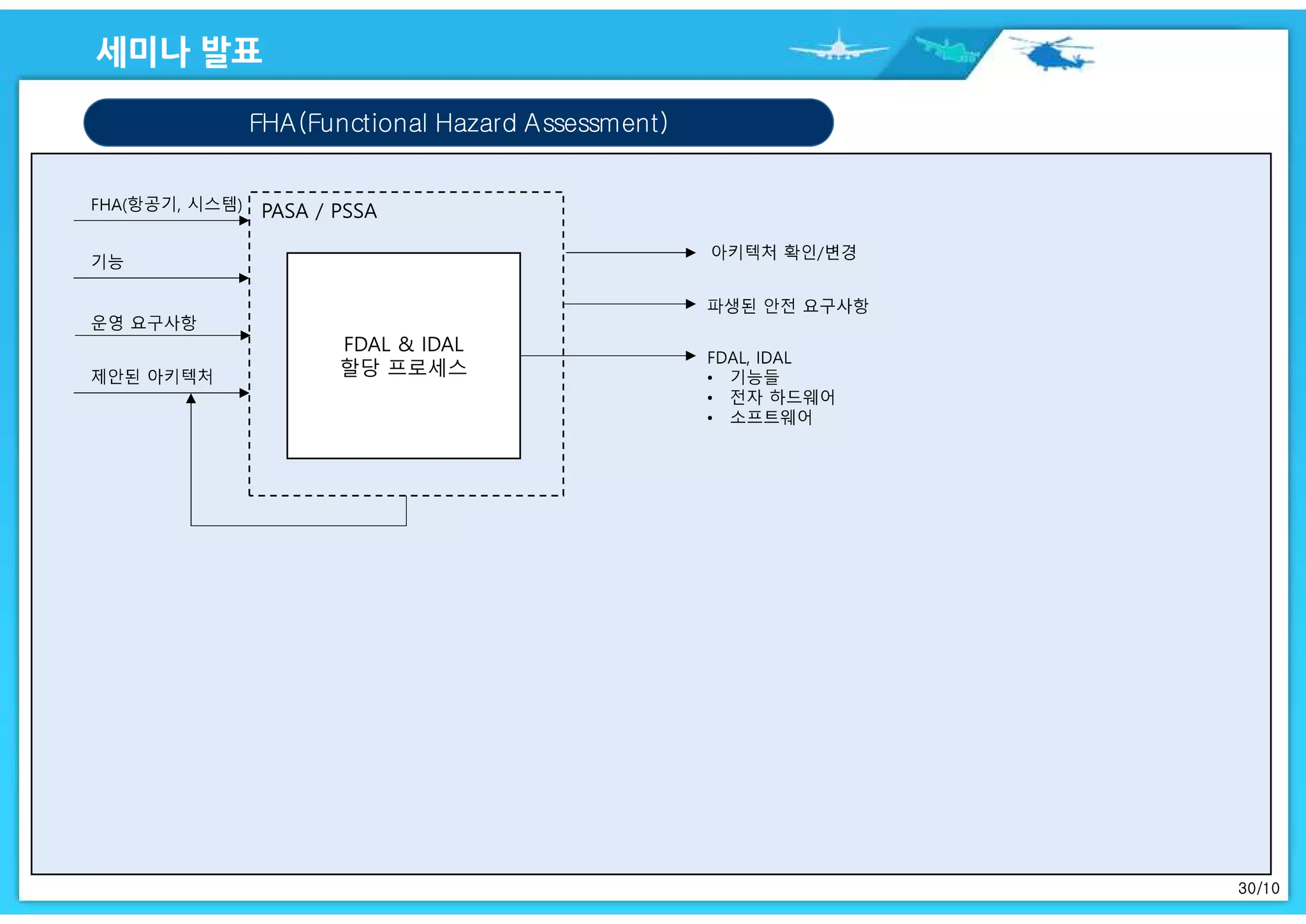 세미나 발표

FHA(Functional Hazard Assessment)

FHA(항공기, 시스템)

기능

운영 요구사항

제안된 아키텍처

PASA / PSSA

FDAL & IDAL
할당 프로세스

아키텍처 확인/변경

파생된 안전 요구사항

FDAL, IDAL
• 기능들
• 전자 하드웨어
• 소프트웨어

30/10